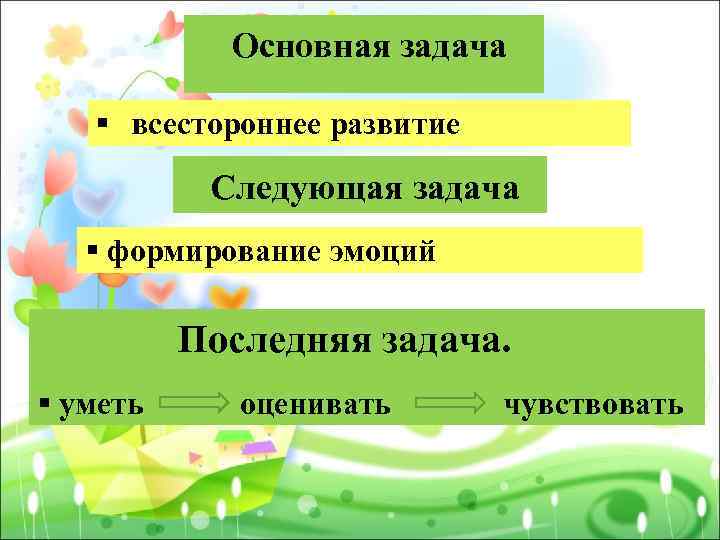 Основная задача

▪ всестороннее развитие

Следующая задача

▪ формирование эмоций

Последняя задача.

▪ уметь ⟹ оценивать ⟹ чувствовать